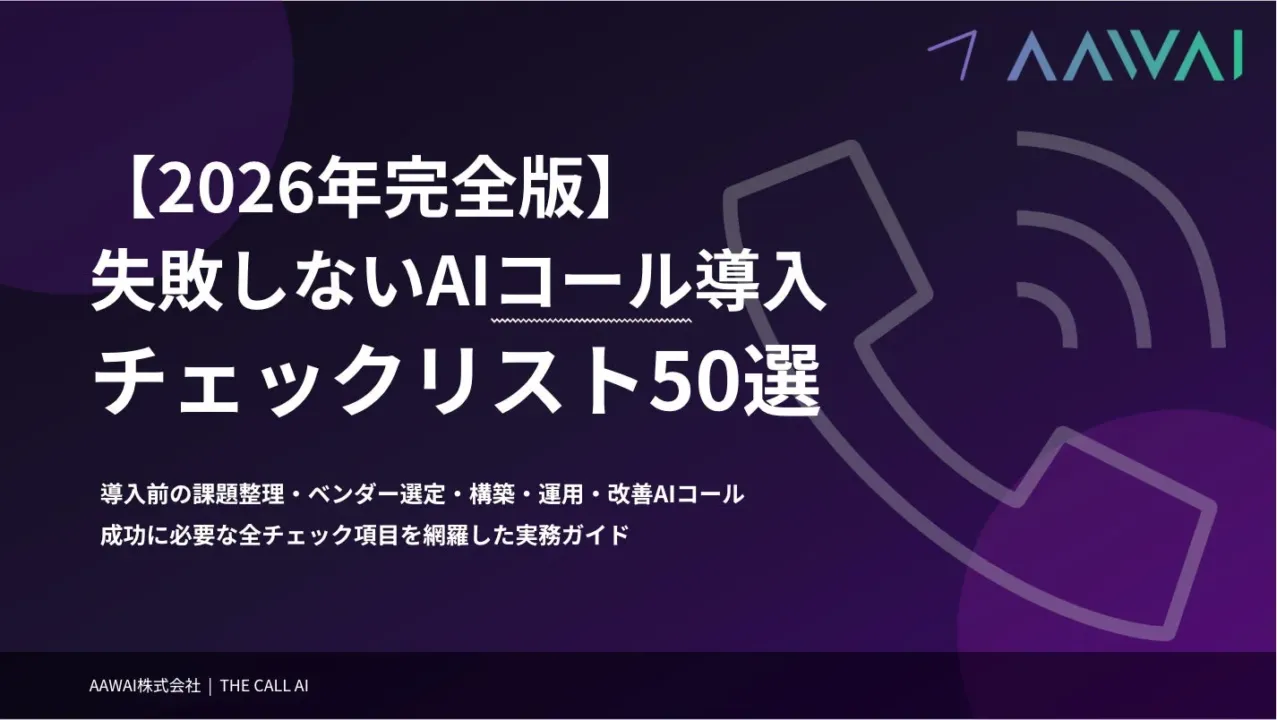 AAWAI

【2026年完全版】
失敗しないAIコール導入
チェックリスト50選

導入前の課題整理・ベンダー選定・構築・運用・改善AIコール
成功に必要な全チェック項目を網羅した実務ガイド

AAWAI株式会社 | THE CALL AI